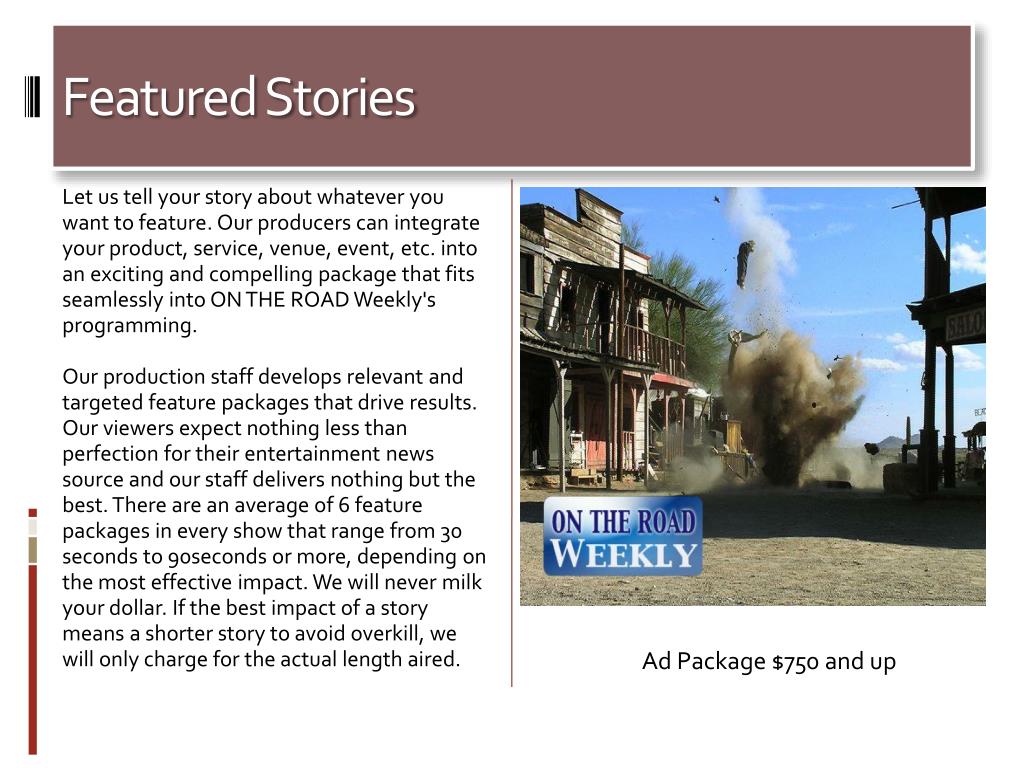 Featured Stories

Let us tell your story about whatever you want to feature. Our producers can integrate your product, service, venue, event, etc. into an exciting and compelling package that fits seamlessly into ON THE ROAD Weekly's programming.

Our production staff develops relevant and targeted feature packages that drive results. Our viewers expect nothing less than perfection for their entertainment news source and our staff delivers nothing but the best. There are an average of 6 feature packages in every show that range from 30 seconds to 90seconds or more, depending on the most effective impact. We will never milk your dollar. If the best impact of a story means a shorter story to avoid overkill, we will only charge for the actual length aired.

SALO

ON THE ROAD WEEKLY

Ad Package $750 and up